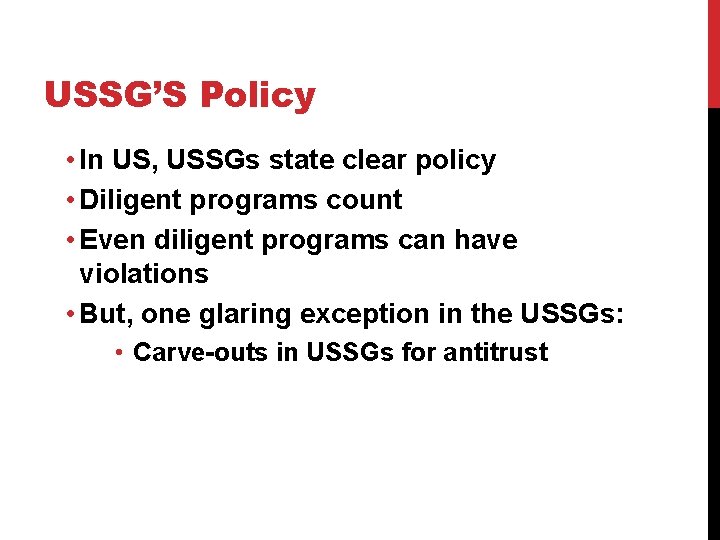 USSG'S Policy

• In US, USSGs state clear policy
• Diligent programs count
• Even diligent programs can have violations
• But, one glaring exception in the USSGs:
  • Carve-outs in USSGs for antitrust